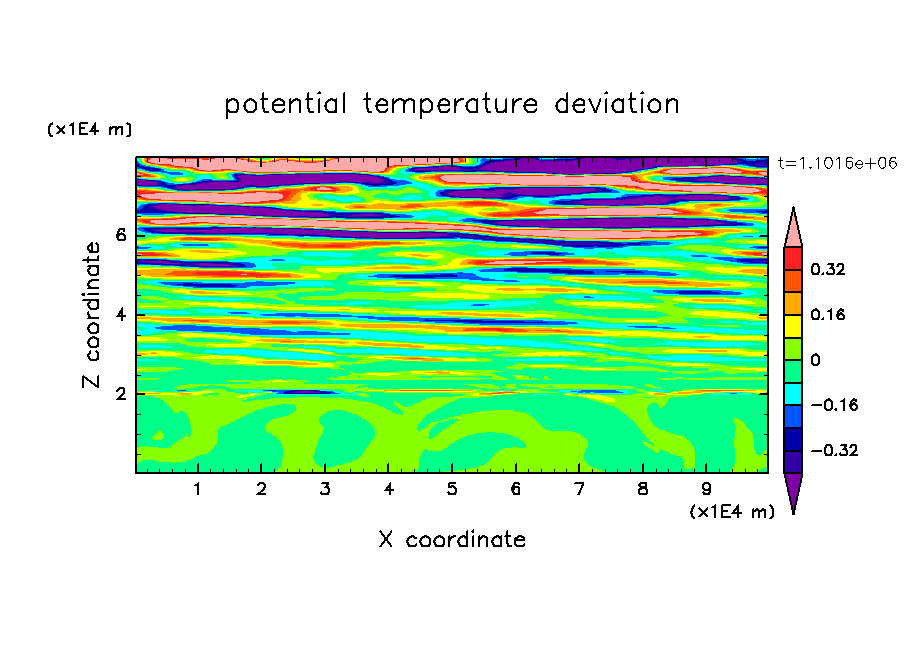 potential temperature deviation

(x1E4 m)

t=1.1016e+06

Z coordinate

6
4
2

0.32
0.16
0
−0.16
−0.32

1 2 3 4 5 6 7 8 9

(x1E4 m)

X coordinate